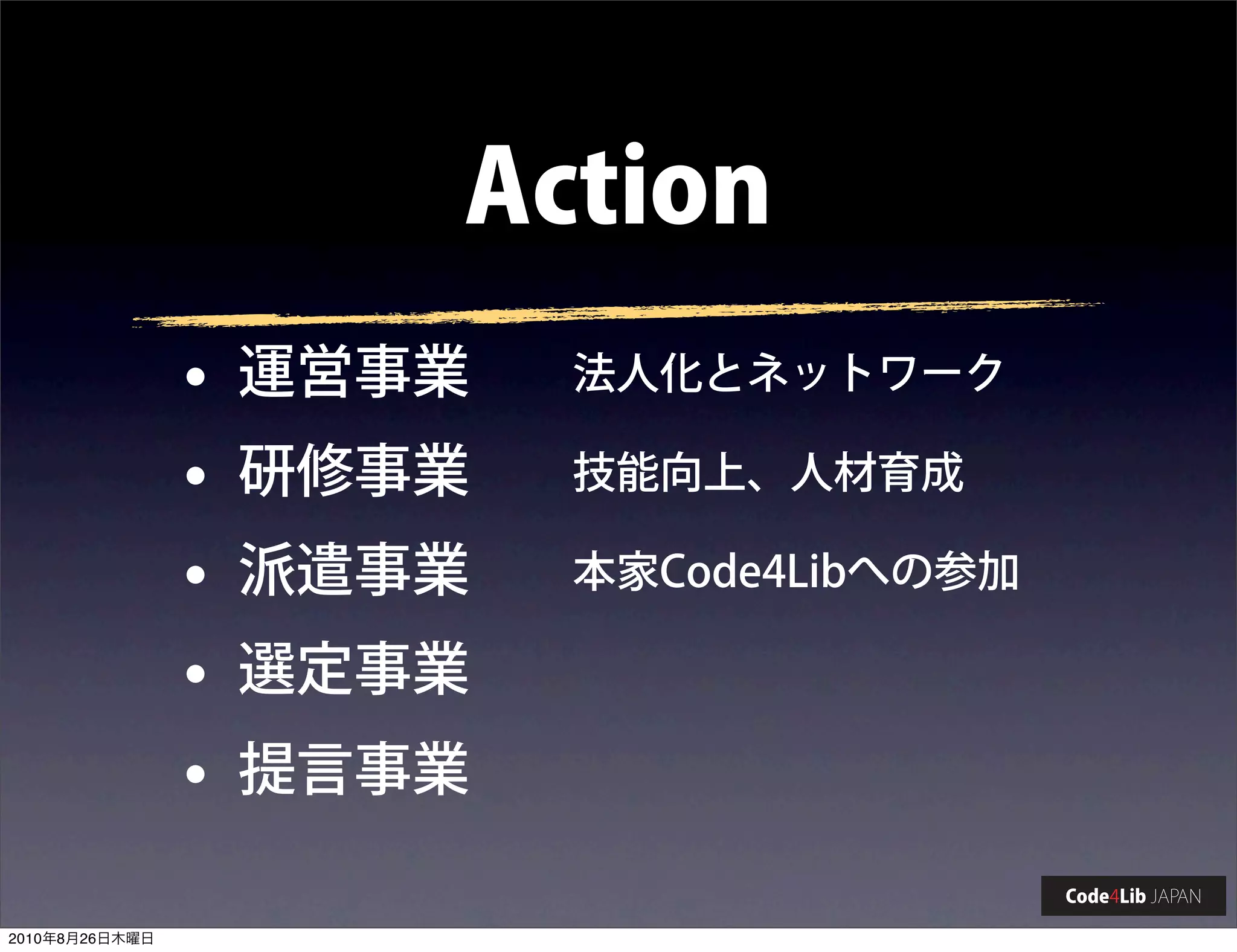 Action

• 運営事業
• 研修事業
• 派遣事業
• 選定事業
• 提言事業

法人化とネットワーク

技能向上、人材育成

本家Code4Libへの参加

Code4Lib JAPAN

2010年8月26日木曜日